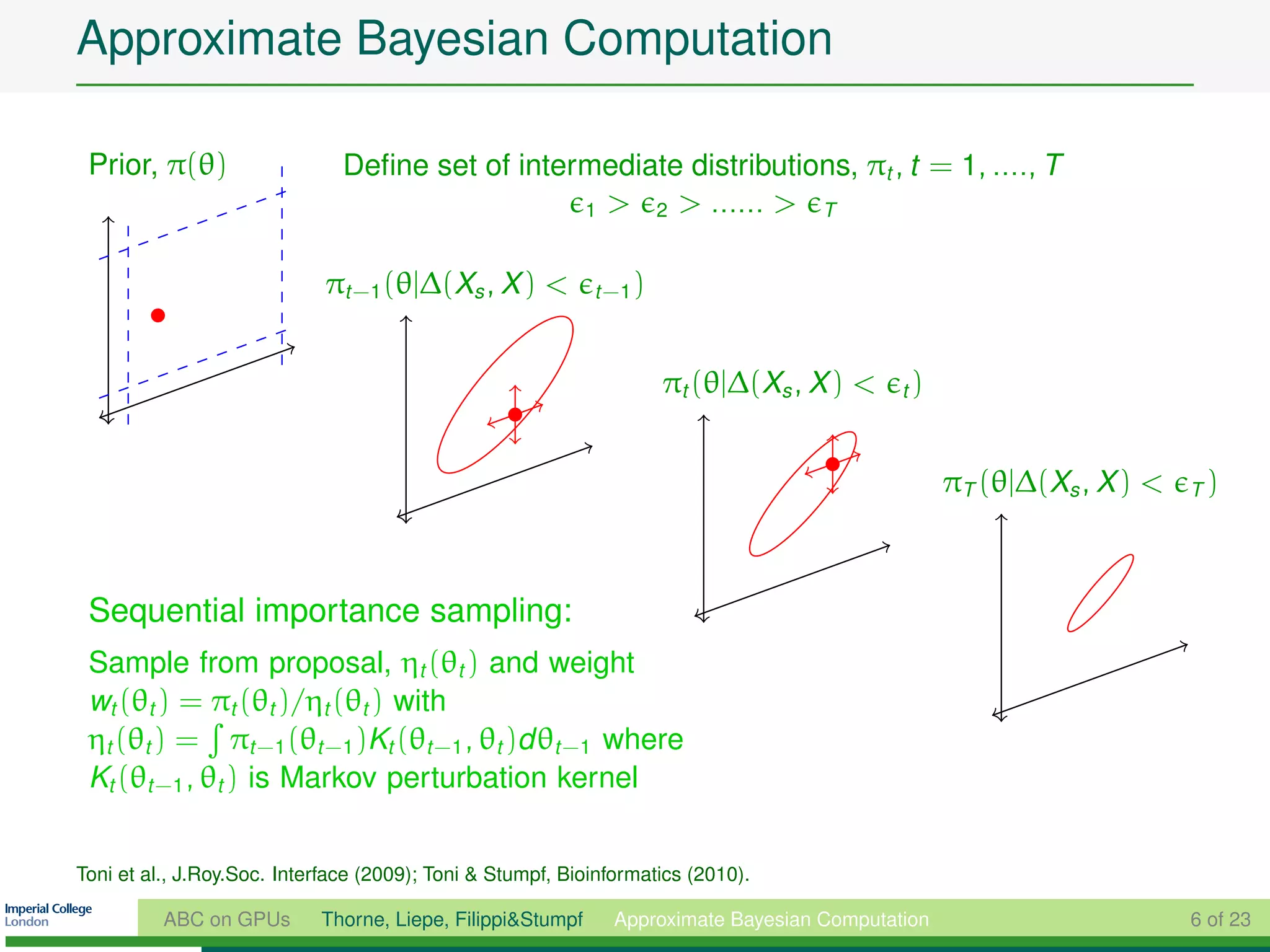 Approximate Bayesian Computation

Prior, $\pi(\theta)$

Define set of intermediate distributions, $\pi_t$, $t = 1, ...., T$

$\epsilon_1 > \epsilon_2 > ...... > \epsilon_T$

$\pi_{t-1}(\theta|\Delta(X_s, X) < \epsilon_{t-1})$

$\pi_t(\theta|\Delta(X_s, X) < \epsilon_t)$

$\pi_T(\theta|\Delta(X_s, X) < \epsilon_T)$

Sequential importance sampling:

Sample from proposal, $\eta_t(\theta_t)$ and weight $w_t(\theta_t) = \pi_t(\theta_t)/\eta_t(\theta_t)$ with $\eta_t(\theta_t) = \int \pi_{t-1}(\theta_{t-1})K_t(\theta_{t-1}, \theta_t)d\theta_{t-1}$ where $K_t(\theta_{t-1}, \theta_t)$ is Markov perturbation kernel

Toni et al., J.Roy.Soc. Interface (2009); Toni & Stumpf, Bioinformatics (2010).

Imperial College London

ABC on GPUs  Thorne, Liepe, Filippi&Stumpf  Approximate Bayesian Computation  6 of 23